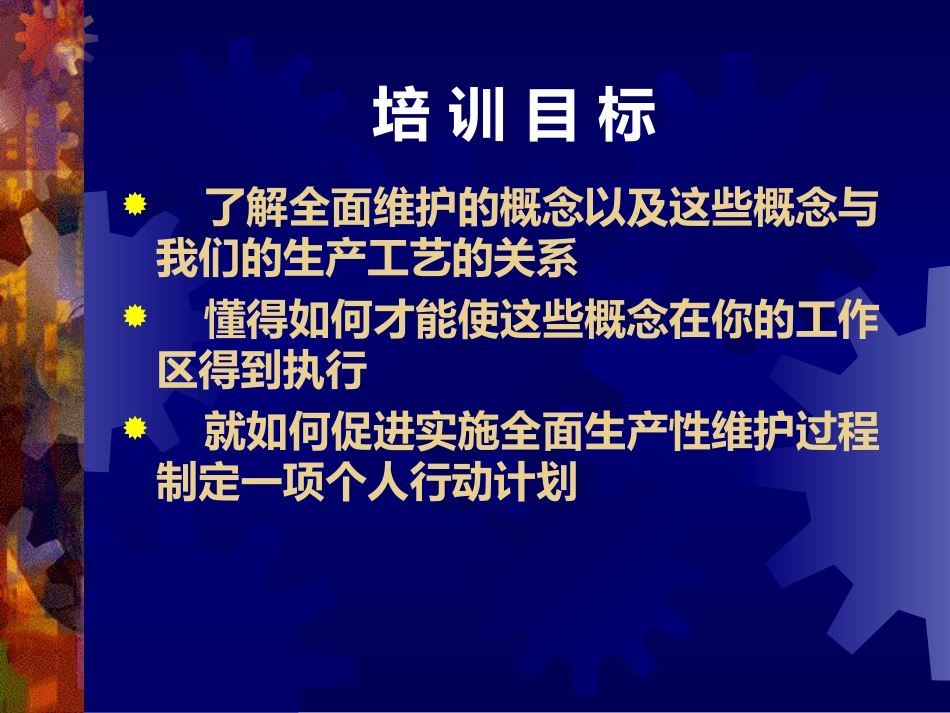 培 训 目 标

了解全面维护的概念以及这些概念与我们的生产工艺的关系

懂得如何才能使这些概念在你的工作区得到执行

就如何促进实施全面生产性维护过程制定一项个人行动计划